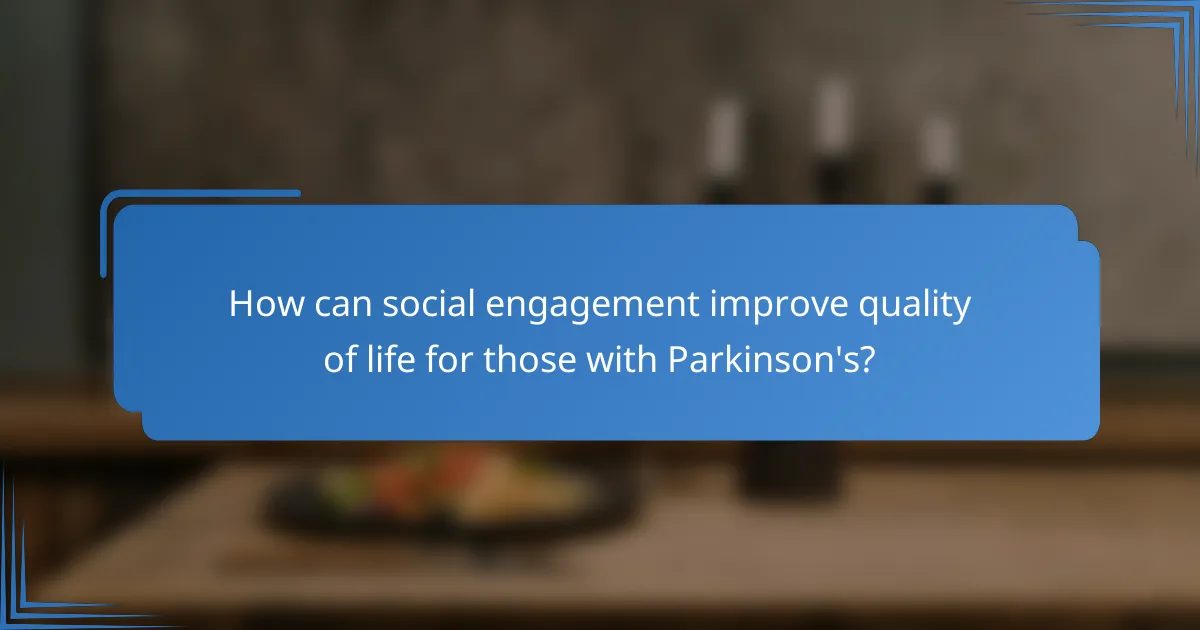 How can social engagement improve quality of life for those with Parkinson's?